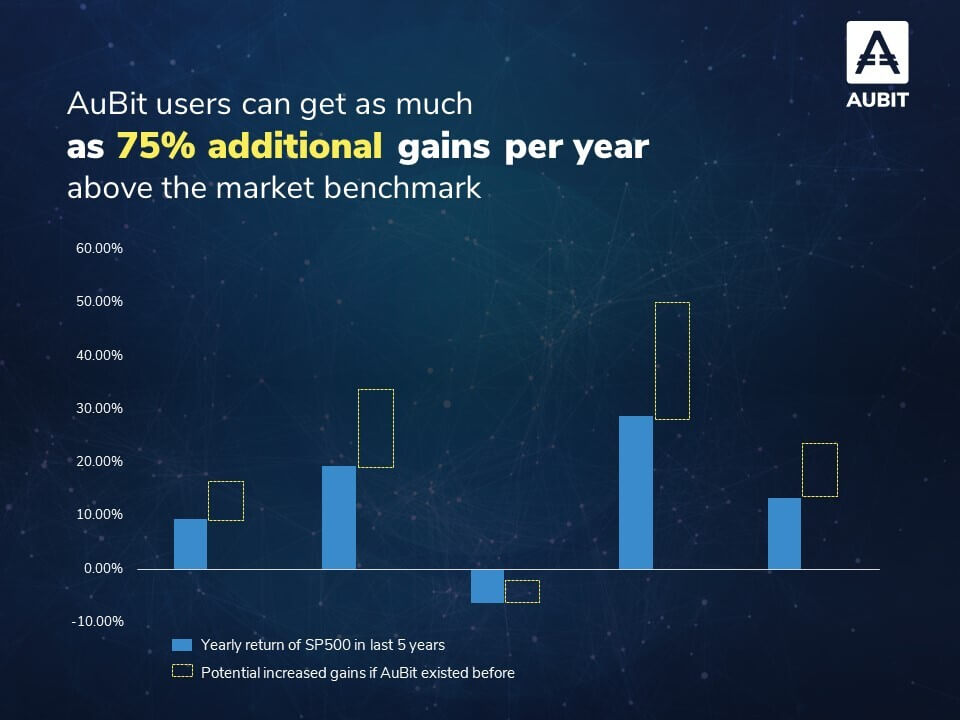 AUBIT

AuBit users can get as much as 75% additional gains per year above the market benchmark

60.00%
50.00%
40.00%
30.00%
20.00%
10.00%
0.00%
-10.00%

Yearly return of SP500 in last 5 years
Potential increased gains if AuBit existed before